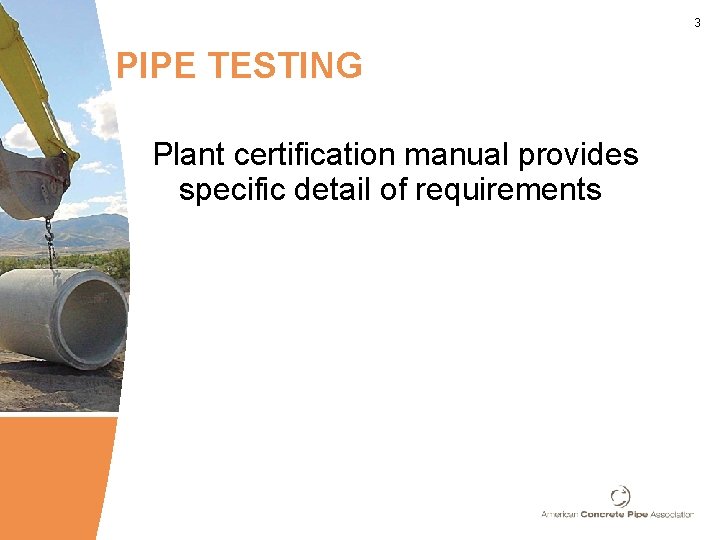 3

PIPE TESTING

Plant certification manual provides specific detail of requirements

American Concrete Pipe Association